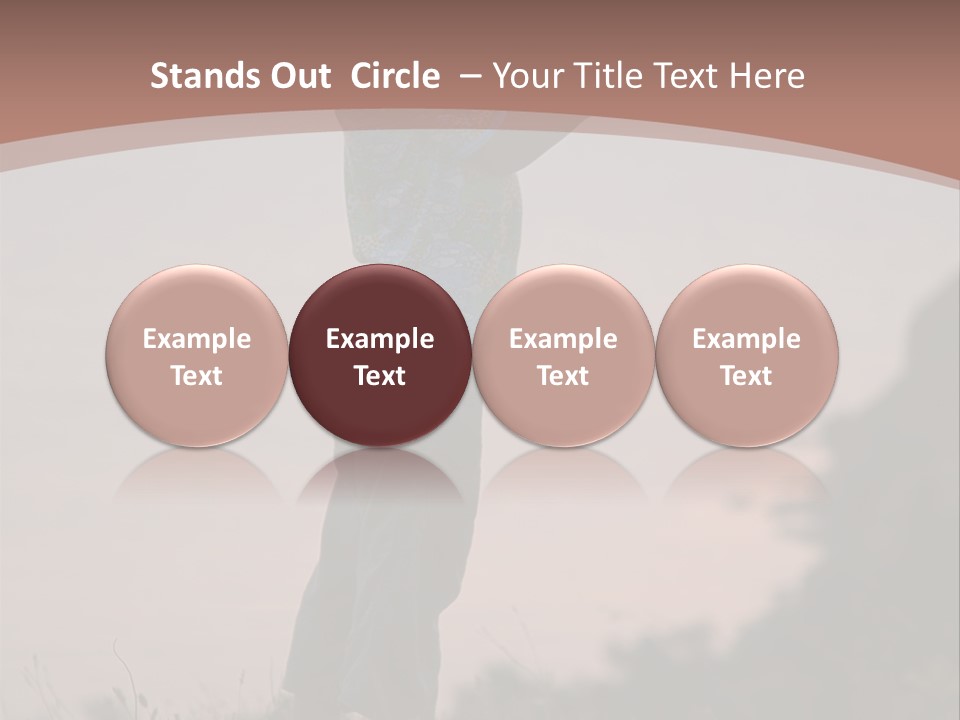 Stands Out Circle – Your Title Text Here

Example Text

Example Text

Example Text

Example Text